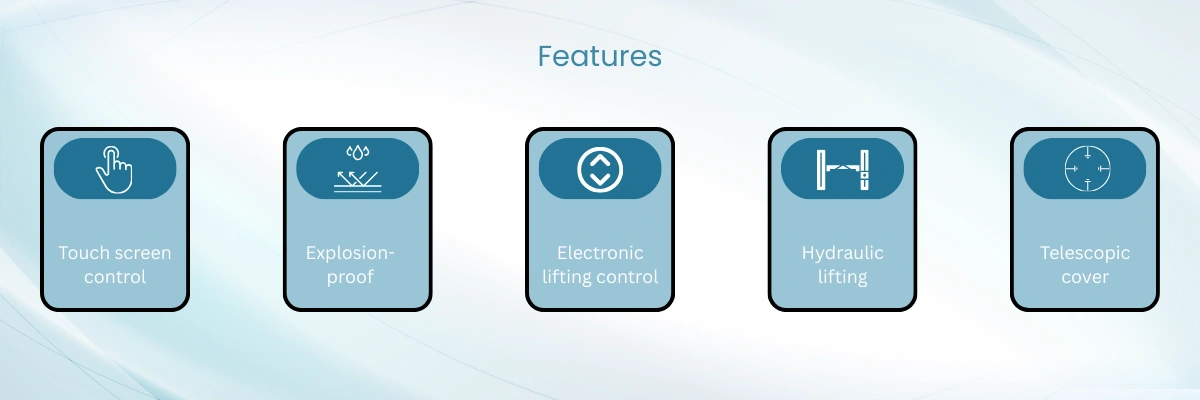 Features

Touch screen control

Explosion-proof

Electronic lifting control

Hydraulic lifting

Telescopic cover